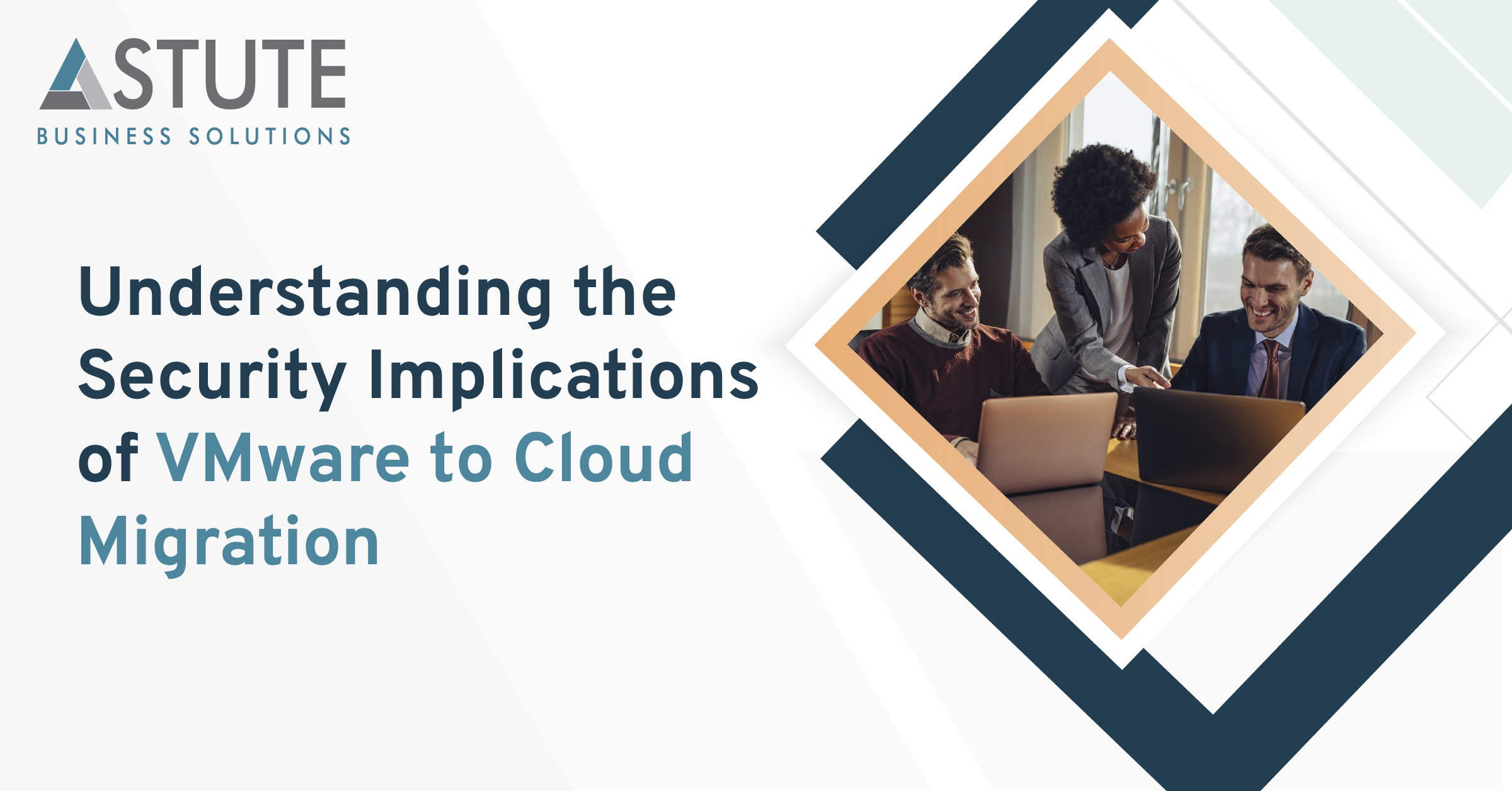 ASTUTE
BUSINESS SOLUTIONS

Understanding the Security Implications of VMware to Cloud Migration